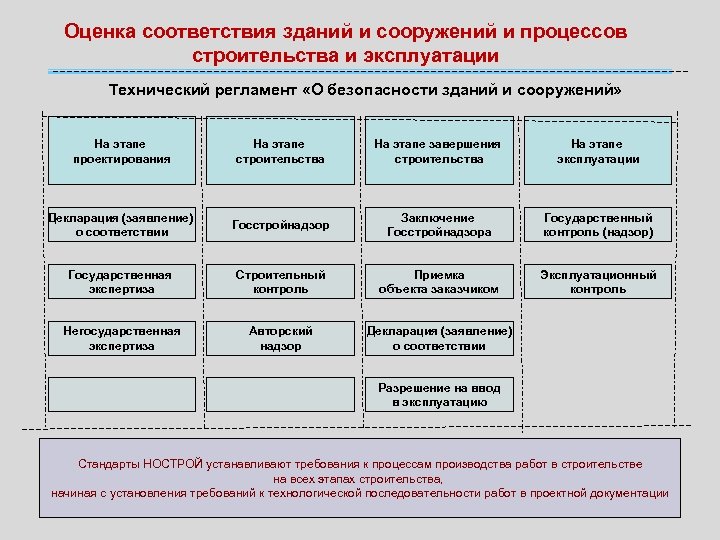 Оценка соответствия зданий и сооружений и процессов строительства и эксплуатации

Технический регламент «О безопасности зданий и сооружений»

На этапе проектирования

Декларация (заявление) о соответствии

Государственная экспертиза

Негосударственная экспертиза

На этапе строительства

Госстройнадзор

Строительный контроль

Авторский надзор

На этапе завершения строительства

Заключение Госстройнадзора

Приемка объекта заказчиком

Декларация (заявление) о соответствии

Разрешение на ввод в эксплуатацию

На этапе эксплуатации

Государственный контроль (надзор)

Эксплуатационный контроль

Стандарты НОСТРОЙ устанавливают требования к процессам производства работ в строительстве на всех этапах строительства, начиная с установления требований к технологической последовательности работ в проектной документации